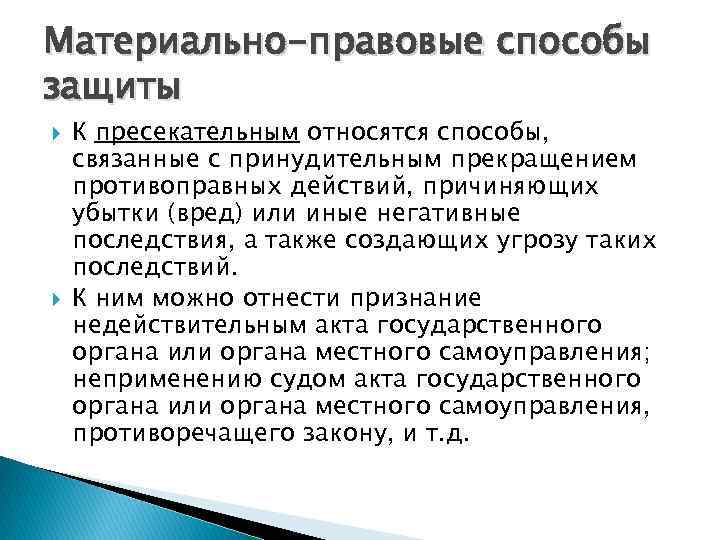 Материально-правовые способы защиты

К пресекательным относятся способы, связанные с принудительным прекращением противоправных действий, причиняющих убытки (вред) или иные негативные последствия, а также создающих угрозу таких последствий.

К ним можно отнести признание недействительным акта государственного органа или органа местного самоуправления; неприменению судом акта государственного органа или органа местного самоуправления, противоречащего закону, и т.д.